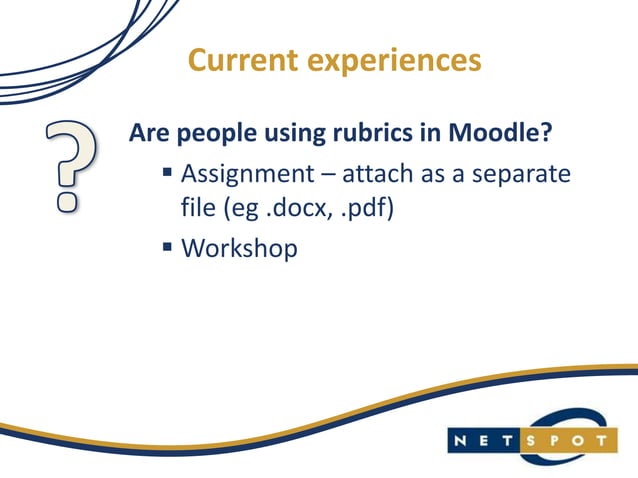 Current experiences

?

Are people using rubrics in Moodle?

▪ Assignment – attach as a separate file (eg .docx, .pdf)

▪ Workshop

NETSPOT